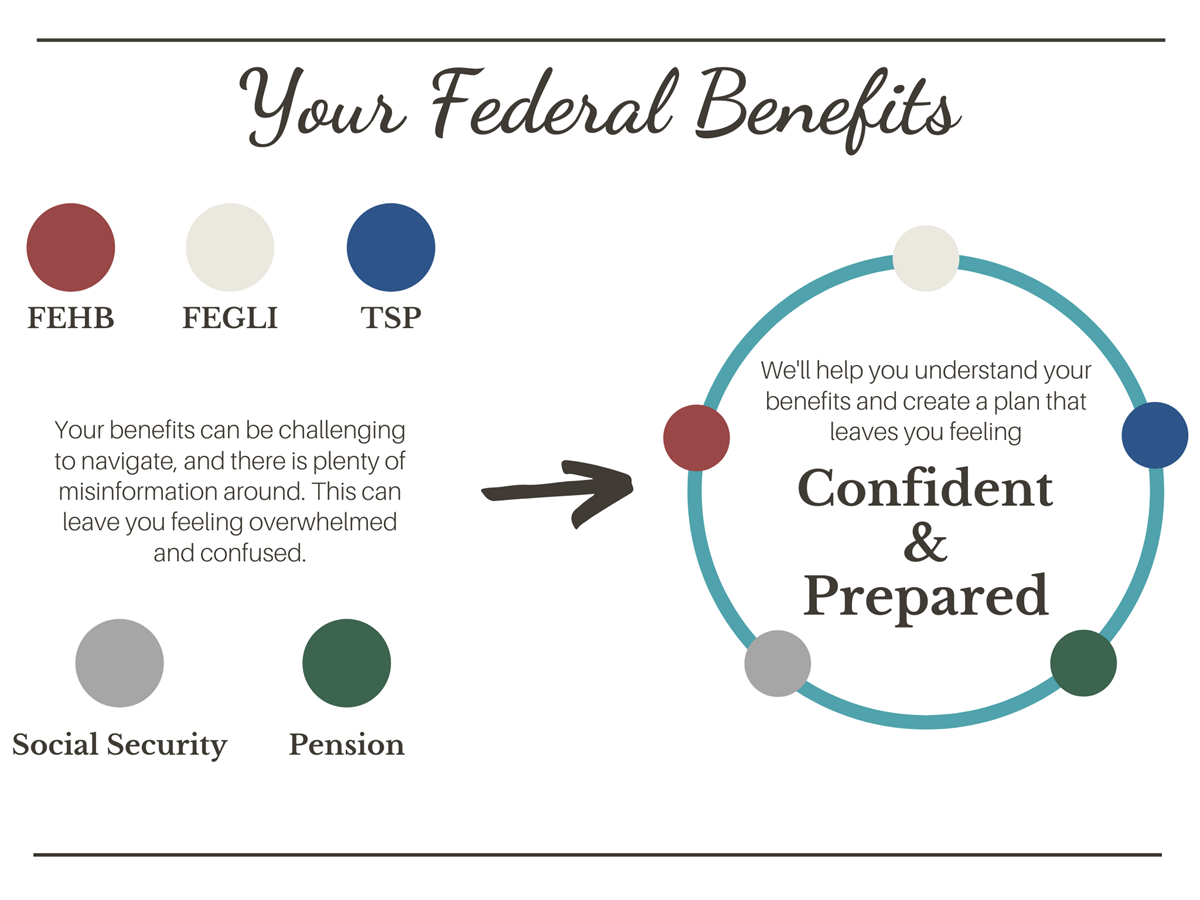 Your Federal Benefits

FEHB

FEGLI

TSP

Your benefits can be challenging to navigate, and there is plenty of misinformation around. This can leave you feeling overwhelmed and confused.

Social Security

Pension

We'll help you understand your benefits and create a plan that leaves you feeling

Confident & Prepared